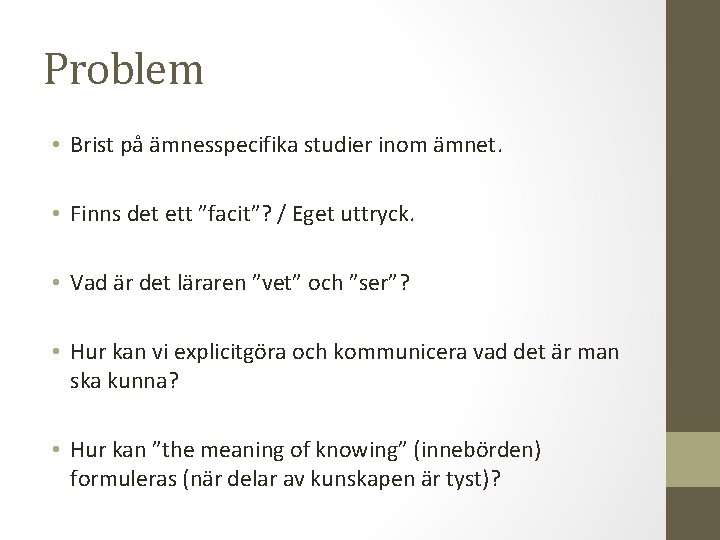 Problem

• Brist på ämnesspecifika studier inom ämnet.

• Finns det ett ”facit”? / Eget uttryck.

• Vad är det läraren ”vet” och ”ser”?

• Hur kan vi explicitgöra och kommunicera vad det är man ska kunna?

• Hur kan ”the meaning of knowing” (innebörden) formuleras (när delar av kunskapen är tyst)?